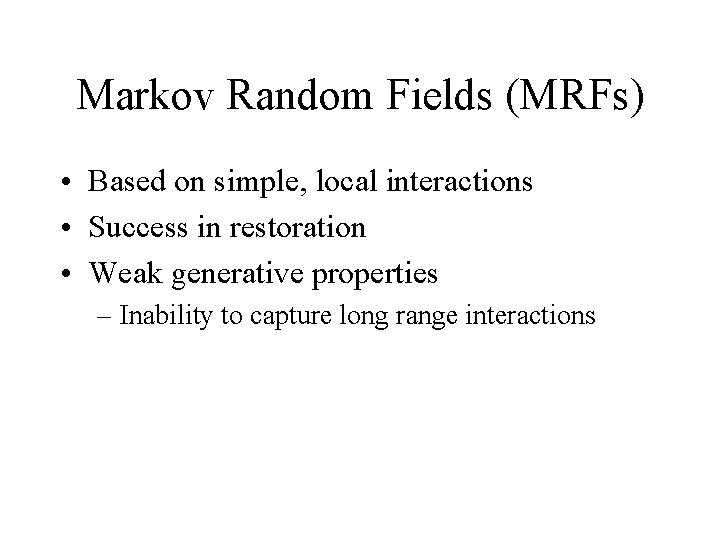 Markov Random Fields (MRFs)

• Based on simple, local interactions
• Success in restoration
• Weak generative properties
– Inability to capture long range interactions